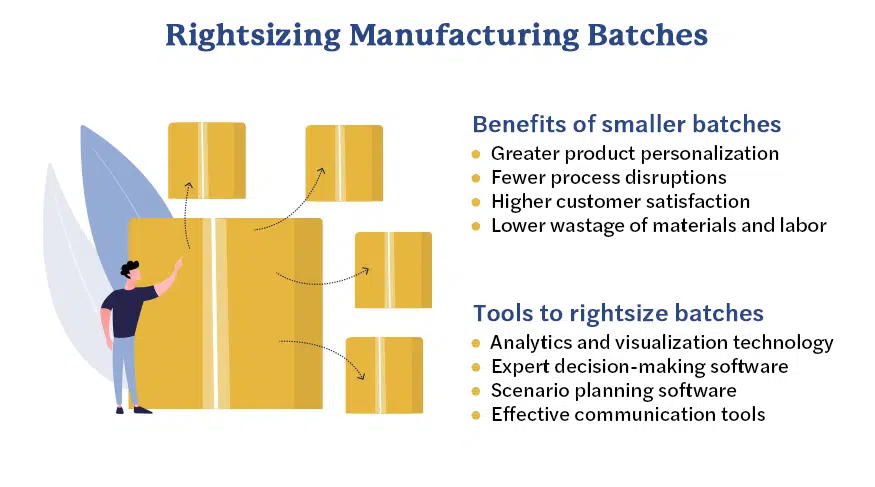 Rightsizing Manufacturing Batches

Benefits of smaller batches

- Greater product personalization
- Fewer process disruptions
- Higher customer satisfaction
- Lower wastage of materials and labor

Tools to rightsize batches

- Analytics and visualization technology
- Expert decision-making software
- Scenario planning software
- Effective communication tools